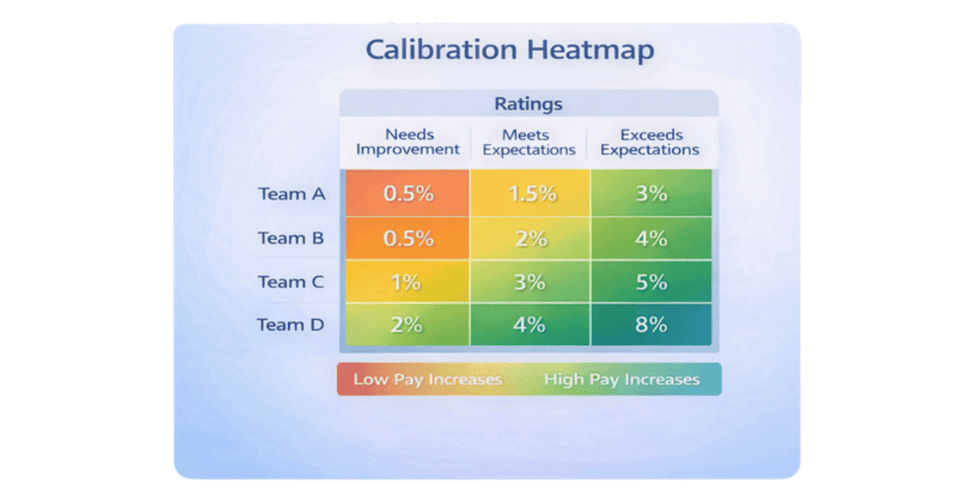 Calibration Heatmap

Ratings

| | Needs Improvement | Meets Expectations | Exceeds Expectations |
|---|---|---|---|
| Team A | 0.5% | 1.5% | 3% |
| Team B | 0.5% | 2% | 4% |
| Team C | 1% | 3% | 5% |
| Team D | 2% | 4% | 8% |

Low Pay Increases High Pay Increases